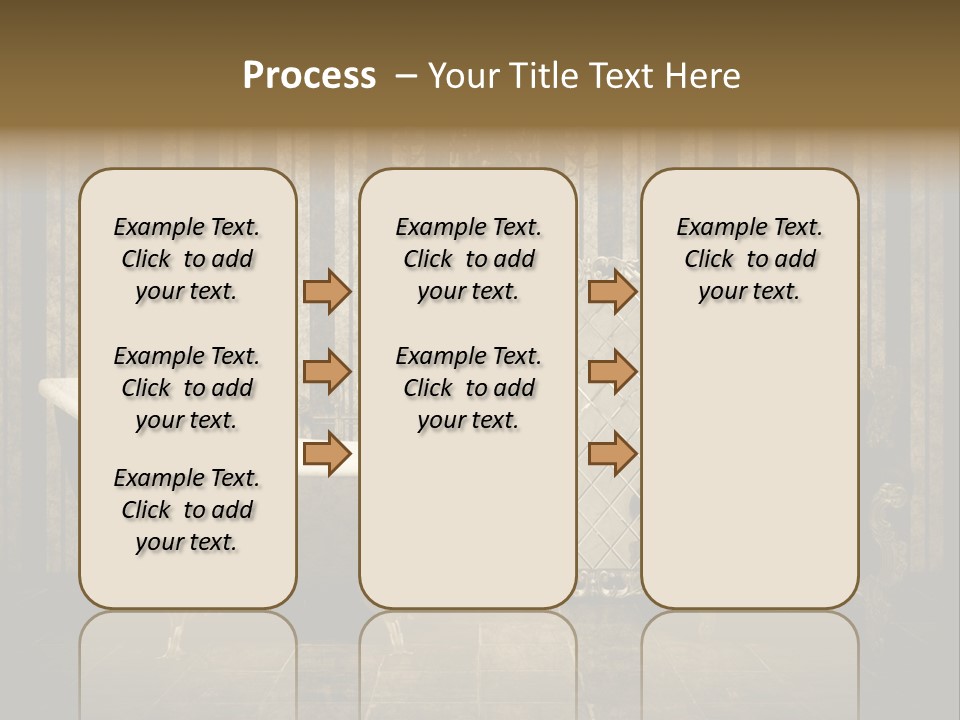 Process – Your Title Text Here

Example Text. Click to add your text.

Example Text. Click to add your text.

Example Text. Click to add your text.

Example Text. Click to add your text.

Example Text. Click to add your text.

Example Text. Click to add your text.